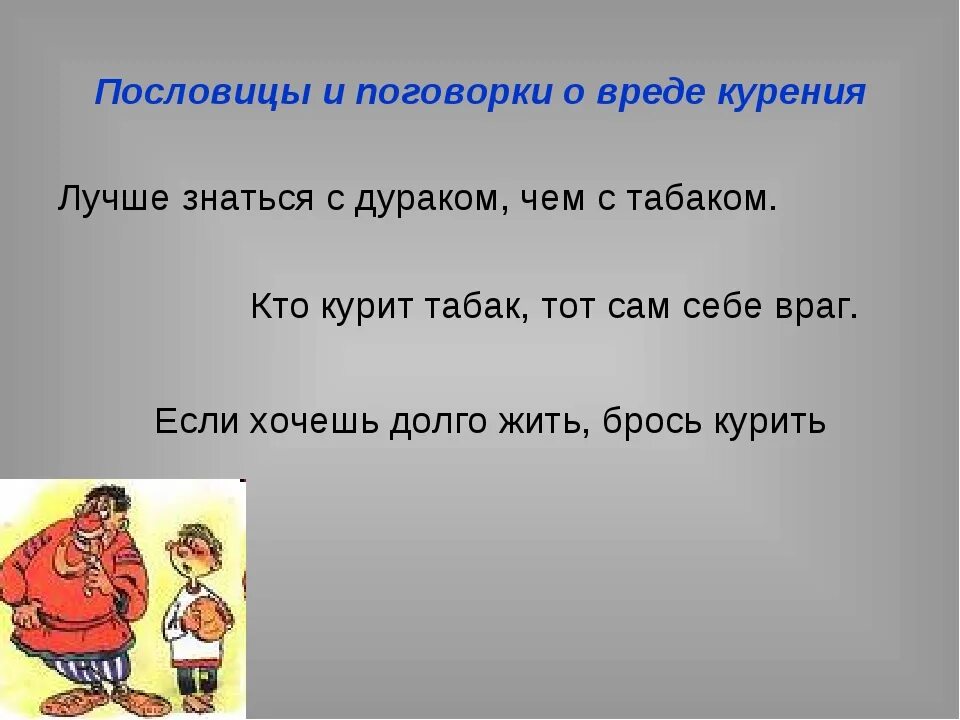 Пословицы и поговорки о вреде курения

Лучше знаться с дураком, чем с табаком.

Кто курит табак, тот сам себе враг.

Если хочешь долго жить, брось курить